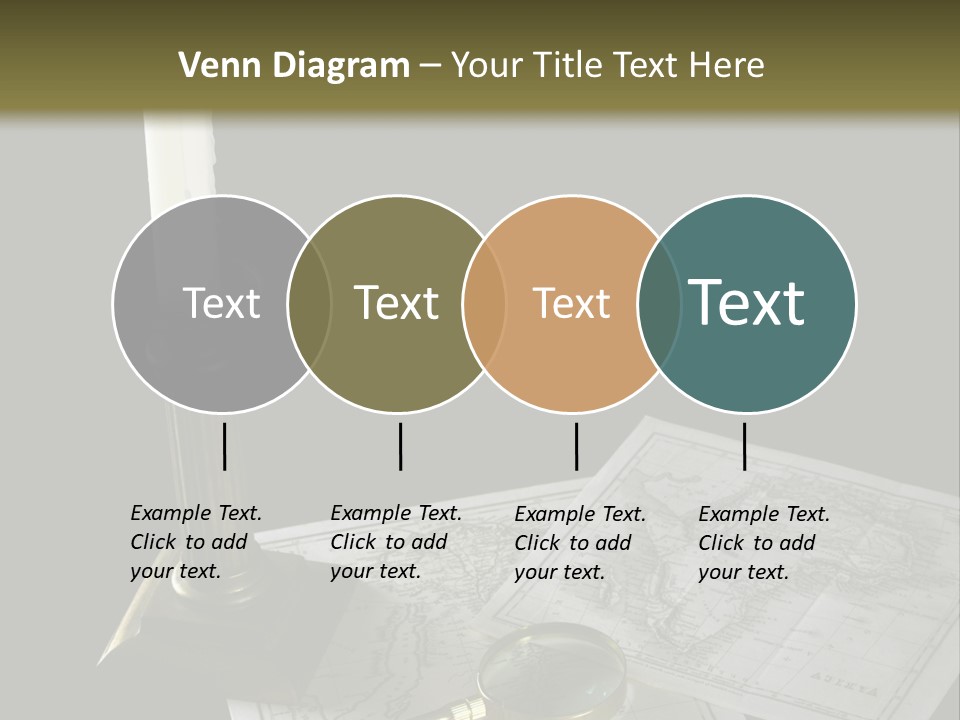 Venn Diagram – Your Title Text Here

Text

Text

Text

Text

Example Text. Click to add your text.

Example Text. Click to add your text.

Example Text. Click to add your text.

Example Text. Click to add your text.